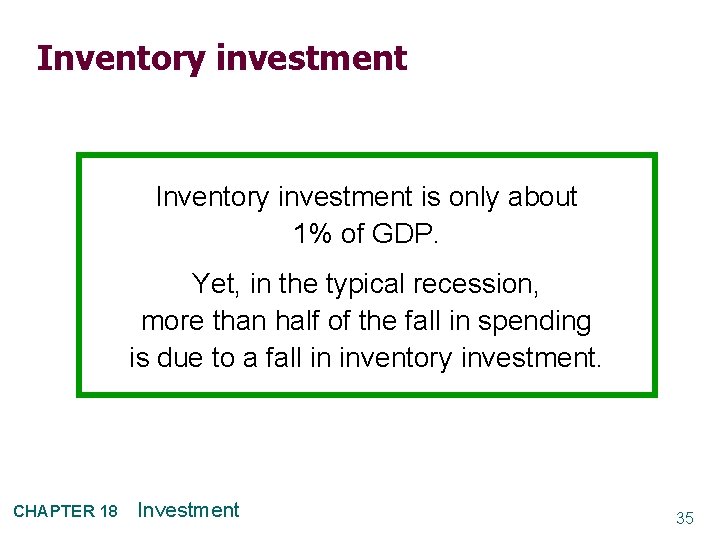 Inventory investment

Inventory investment is only about 1% of GDP.

Yet, in the typical recession, more than half of the fall in spending is due to a fall in inventory investment.

CHAPTER 18 Investment

35